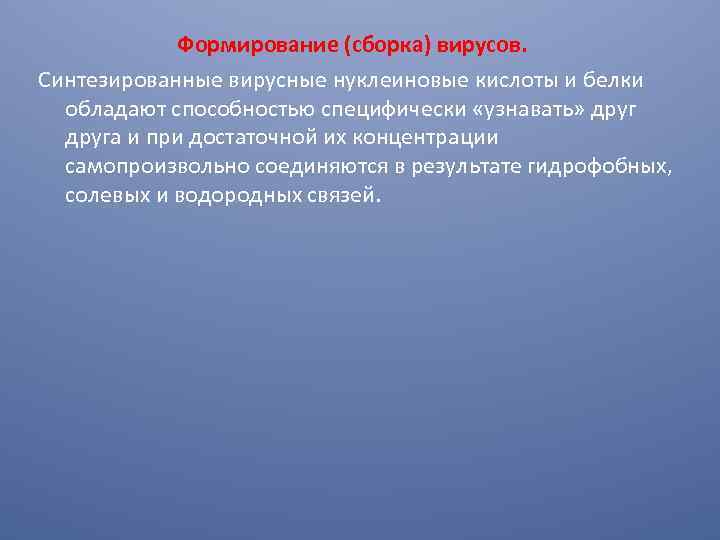 Формирование (сборка) вирусов.

Синтезированные вирусные нуклеиновые кислоты и белки обладают способностью специфически «узнавать» друг друга и при достаточной их концентрации самопроизвольно соединяются в результате гидрофобных, солевых и водородных связей.